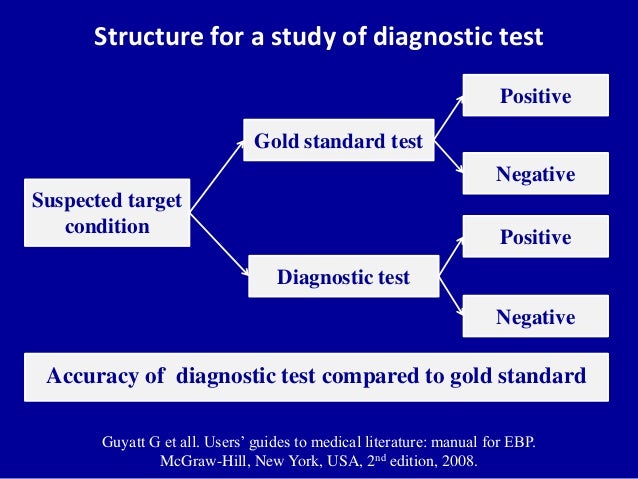 Structure for a study of diagnostic test

Suspected target condition

Gold standard test

Positive

Negative

Diagnostic test

Positive

Negative

Accuracy of diagnostic test compared to gold standard

Guyatt G et all. Users' guides to medical literature: manual for EBP. McGraw-Hill, New York, USA, 2$^{nd}$ edition, 2008.